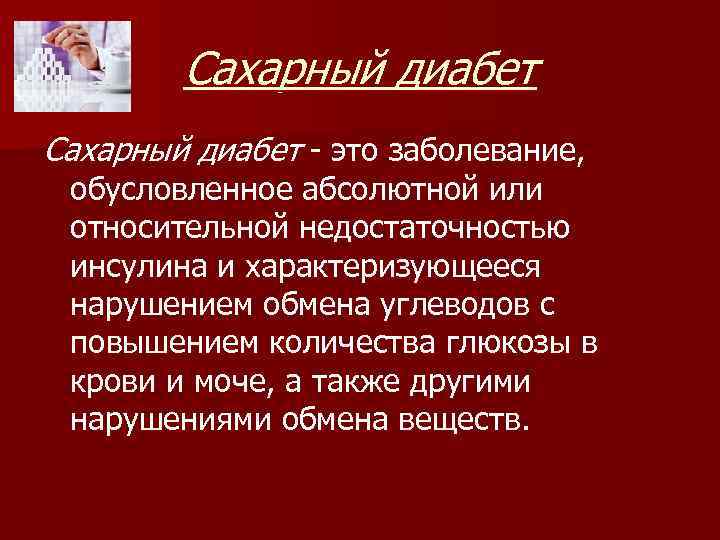 Сахарный диабет

Сахарный диабет - это заболевание, обусловленное абсолютной или относительной недостаточностью инсулина и характеризующееся нарушением обмена углеводов с повышением количества глюкозы в крови и моче, а также другими нарушениями обмена веществ.